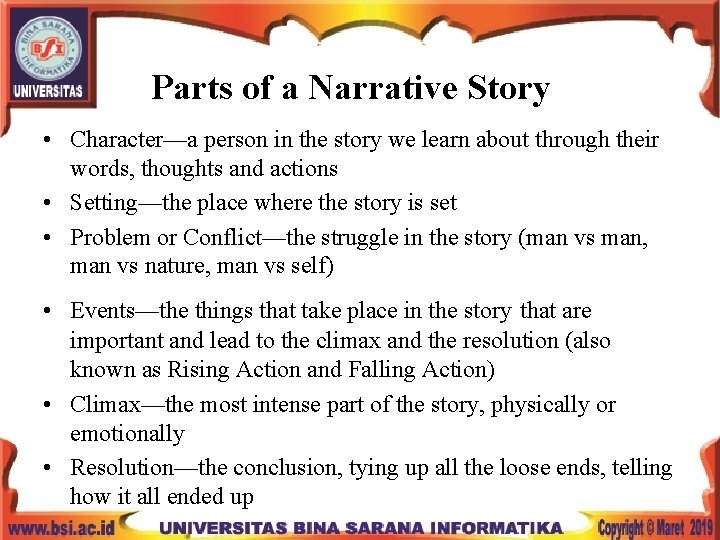 BINA SARANA INFORMATIKA
BSI
UNIVERSITAS

Parts of a Narrative Story

• Character—a person in the story we learn about through their words, thoughts and actions
• Setting—the place where the story is set
• Problem or Conflict—the struggle in the story (man vs man, man vs nature, man vs self)
• Events—the things that take place in the story that are important and lead to the climax and the resolution (also known as Rising Action and Falling Action)
• Climax—the most intense part of the story, physically or emotionally
• Resolution—the conclusion, tying up all the loose ends, telling how it all ended up

www.bsi.ac.id UNIVERSITAS BINA SARANA INFORMATIKA Copyright © Maret 2019